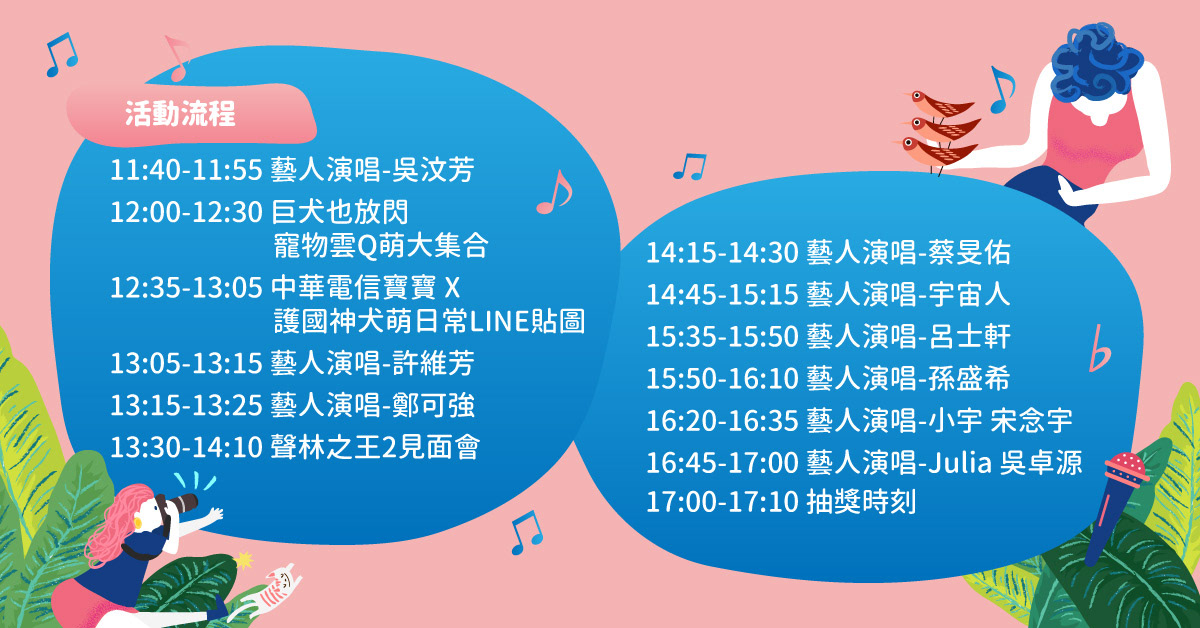 活動流程

11:40-11:55 藝人演唱-吳汶芳
12:00-12:30 巨犬也放閃 寵物雲Q萌大集合
12:35-13:05 中華電信寶寶 X 護國神犬萌日常LINE貼圖
13:05-13:15 藝人演唱-許維芳
13:15-13:25 藝人演唱-鄭可強
13:30-14:10 聲林之王2見面會

14:15-14:30 藝人演唱-蔡旻佑
14:45-15:15 藝人演唱-宇宙人
15:35-15:50 藝人演唱-呂士軒
15:50-16:10 藝人演唱-孫盛希
16:20-16:35 藝人演唱-小宇 宋念宇
16:45-17:00 藝人演唱-Julia 吳卓源
17:00-17:10 抽獎時刻